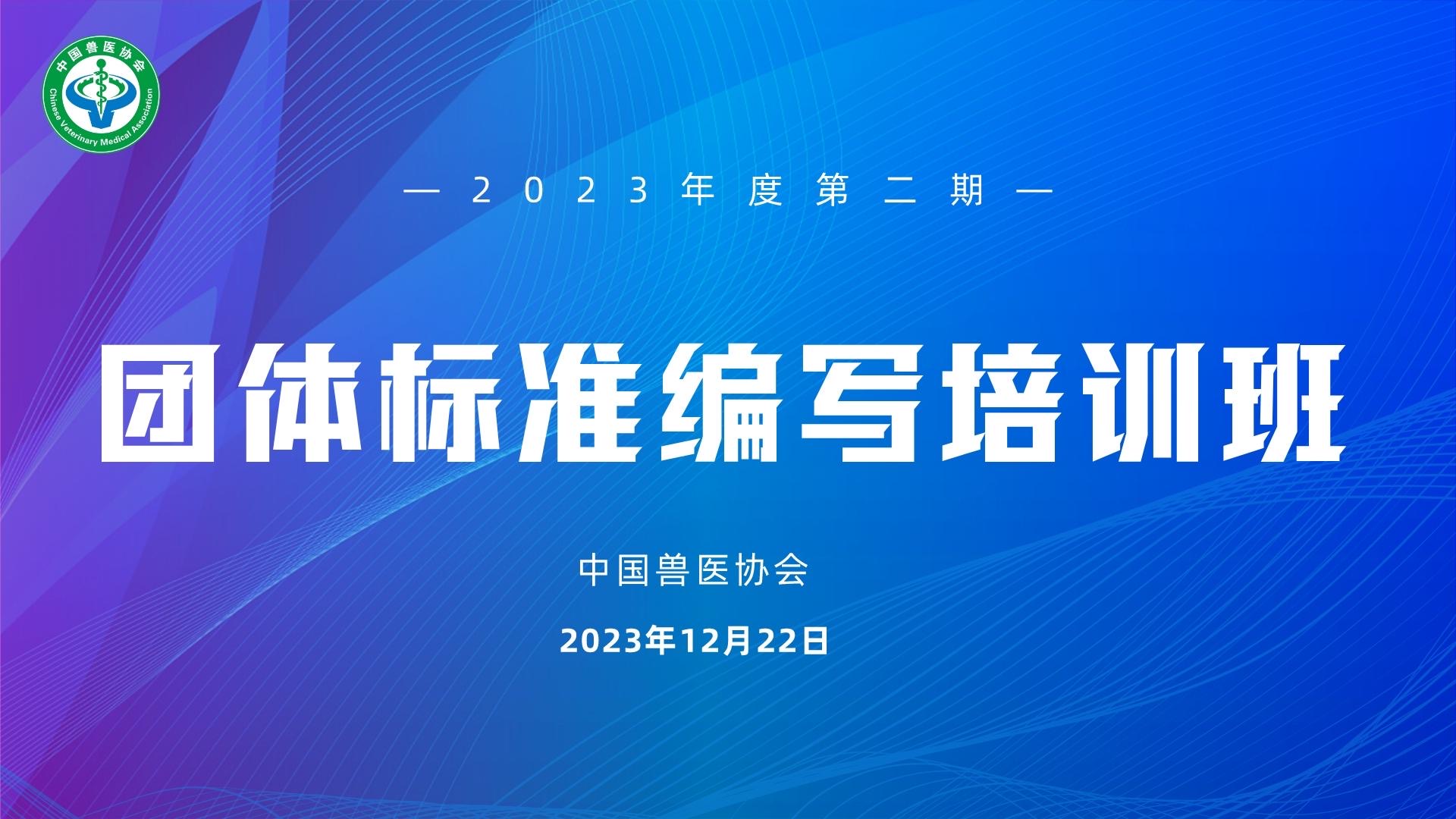 中国兽医协会
Chinese Veterinary Medical Association

— 2023年度第二期 —

团体标准编写培训班

中国兽医协会

2023年12月22日